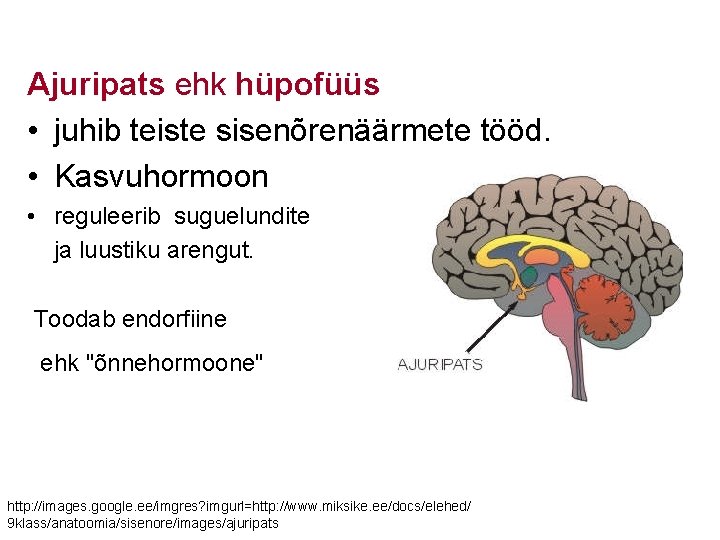 Ajuripats ehk hüpofüüs

• juhib teiste sisenõrenäärmete tööd.

• Kasvuhormoon

• reguleerib suguelundite ja luustiku arengut.

Toodab endorfiine

ehk "õnnehormoone"

AJURIPATS

http://images.google.ee/imgres?imgurl=http://www.miksike.ee/docs/elehed/9klass/anatoomia/sisenore/images/ajuripats